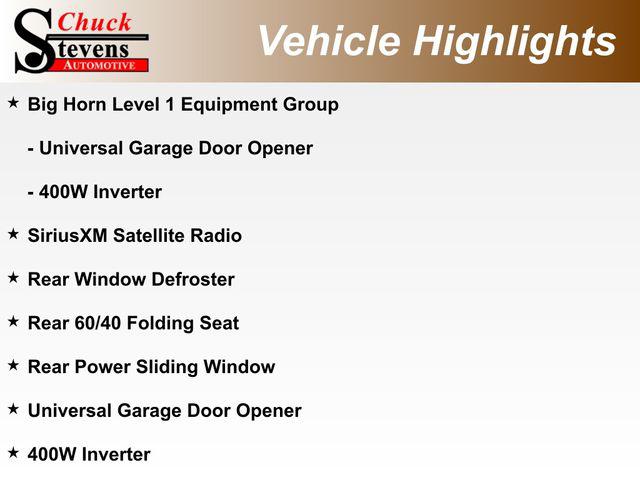 Chuck Stevens AUTOMOTIVE

Vehicle Highlights

★ Big Horn Level 1 Equipment Group

- Universal Garage Door Opener

- 400W Inverter

★ SiriusXM Satellite Radio

★ Rear Window Defroster

★ Rear 60/40 Folding Seat

★ Rear Power Sliding Window

★ Universal Garage Door Opener

★ 400W Inverter